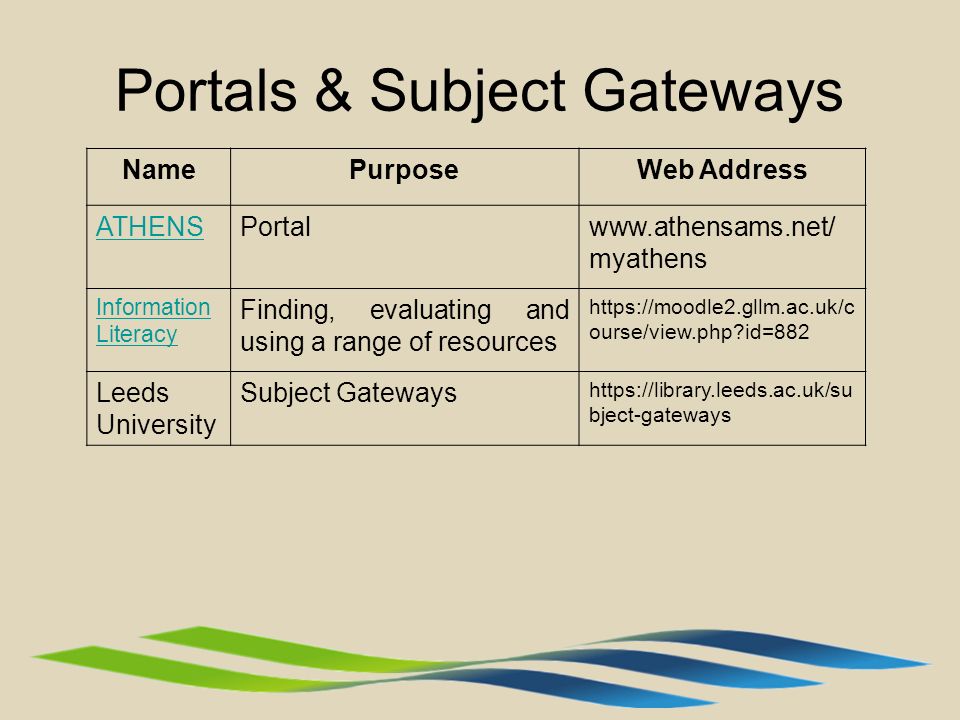 Portals & Subject Gateways

| Name | Purpose | Web Address |
|---|---|---|
| ATHENS | Portal | www.athensams.net/myathens |
| Information Literacy | Finding, evaluating and using a range of resources | https://moodle2.gllm.ac.uk/course/view.php?id=882 |
| Leeds University | Subject Gateways | https://library.leeds.ac.uk/subject-gateways |